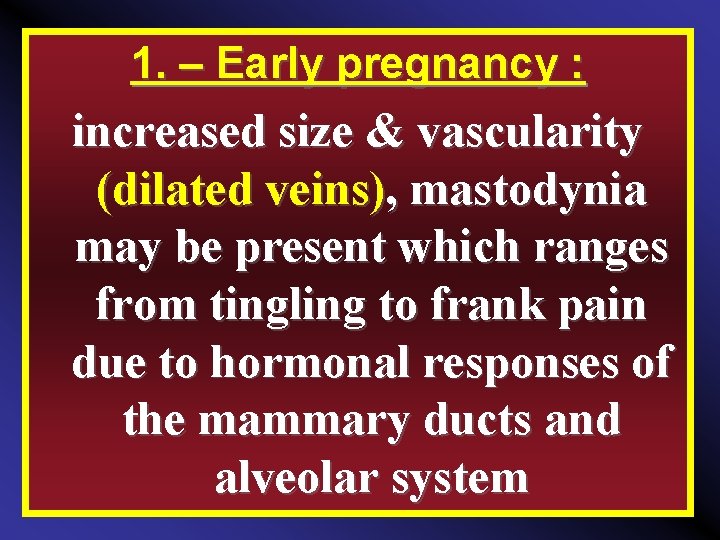 1. – Early pregnancy :

increased size & vascularity (dilated veins), mastodynia may be present which ranges from tingling to frank pain due to hormonal responses of the mammary ducts and alveolar system